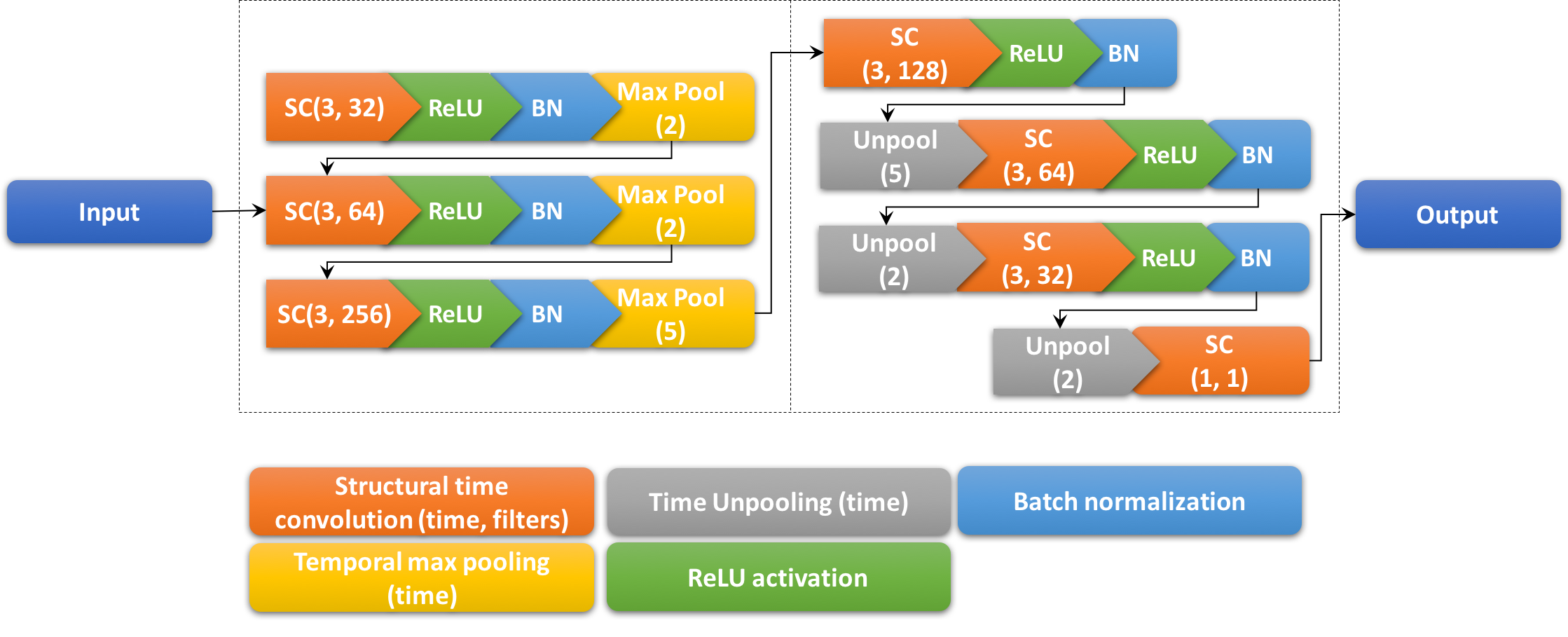 Input

SC(3, 32) ReLU BN Max Pool (2)

SC(3, 64) ReLU BN Max Pool (2)

SC(3, 256) ReLU BN Max Pool (5)

SC (3, 128) ReLU BN

Unpool (5) SC (3, 64) ReLU BN

Unpool (2) SC (3, 32) ReLU BN

Unpool (2) SC (1, 1)

Output

Structural time convolution (time, filters)

Time Unpooling (time)

Batch normalization

Temporal max pooling (time)

ReLU activation